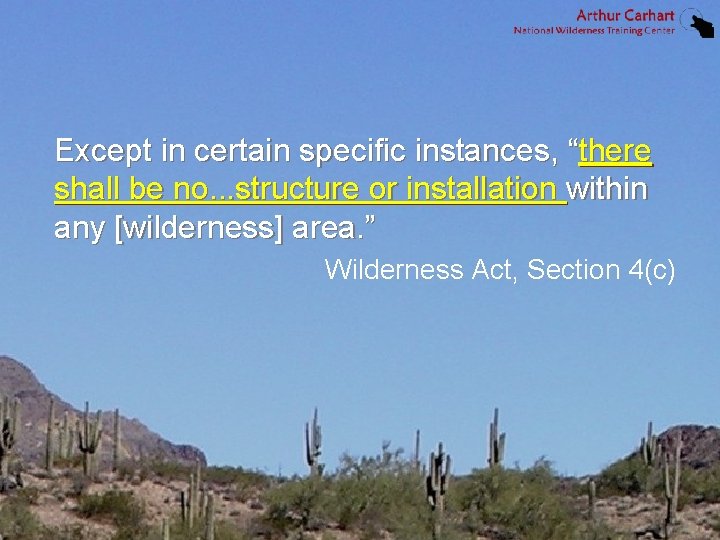 Arthur Carhart
National Wilderness Training Center

Except in certain specific instances, “there shall be no...structure or installation within any [wilderness] area.”

Wilderness Act, Section 4(c)